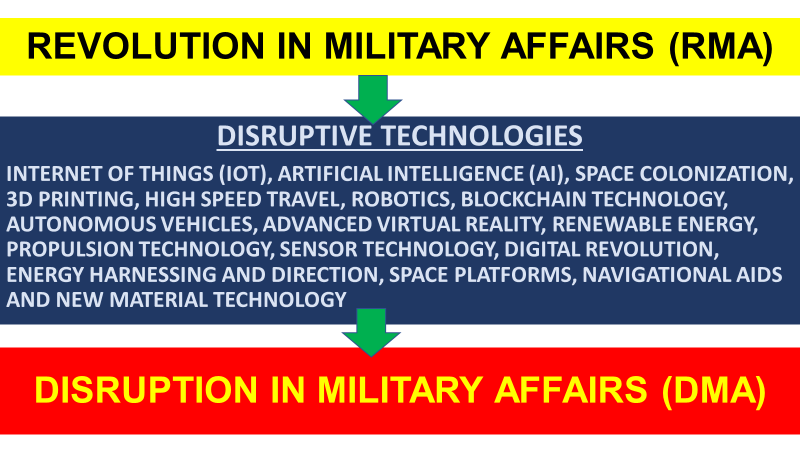 REVOLUTION IN MILITARY AFFAIRS (RMA)

DISRUPTIVE TECHNOLOGIES

INTERNET OF THINGS (IOT), ARTIFICIAL INTELLIGENCE (AI), SPACE COLONIZATION, 3D PRINTING, HIGH SPEED TRAVEL, ROBOTICS, BLOCKCHAIN TECHNOLOGY, AUTONOMOUS VEHICLES, ADVANCED VIRTUAL REALITY, RENEWABLE ENERGY, PROPULSION TECHNOLOGY, SENSOR TECHNOLOGY, DIGITAL REVOLUTION, ENERGY HARNESSING AND DIRECTION, SPACE PLATFORMS, NAVIGATIONAL AIDS AND NEW MATERIAL TECHNOLOGY

DISRUPTION IN MILITARY AFFAIRS (DMA)